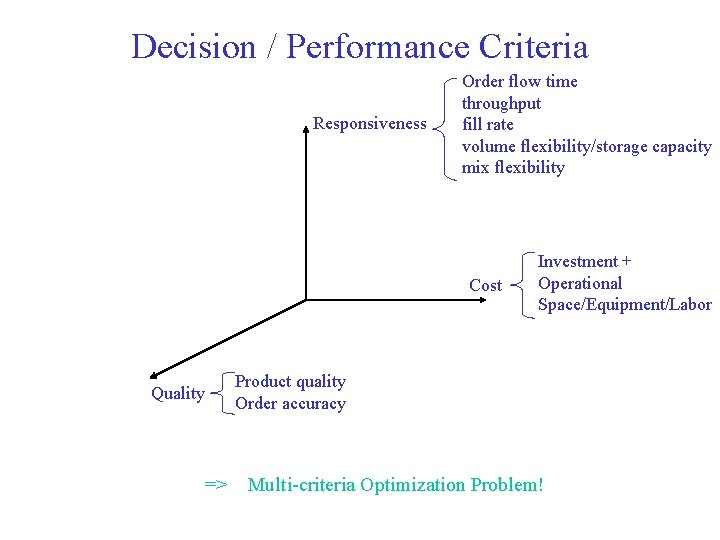 Decision / Performance Criteria

Responsiveness

Order flow time
throughput
fill rate
volume flexibility/storage capacity
mix flexibility

Cost

Investment +
Operational
Space/Equipment/Labor

Quality

Product quality
Order accuracy

=> Multi-criteria Optimization Problem!